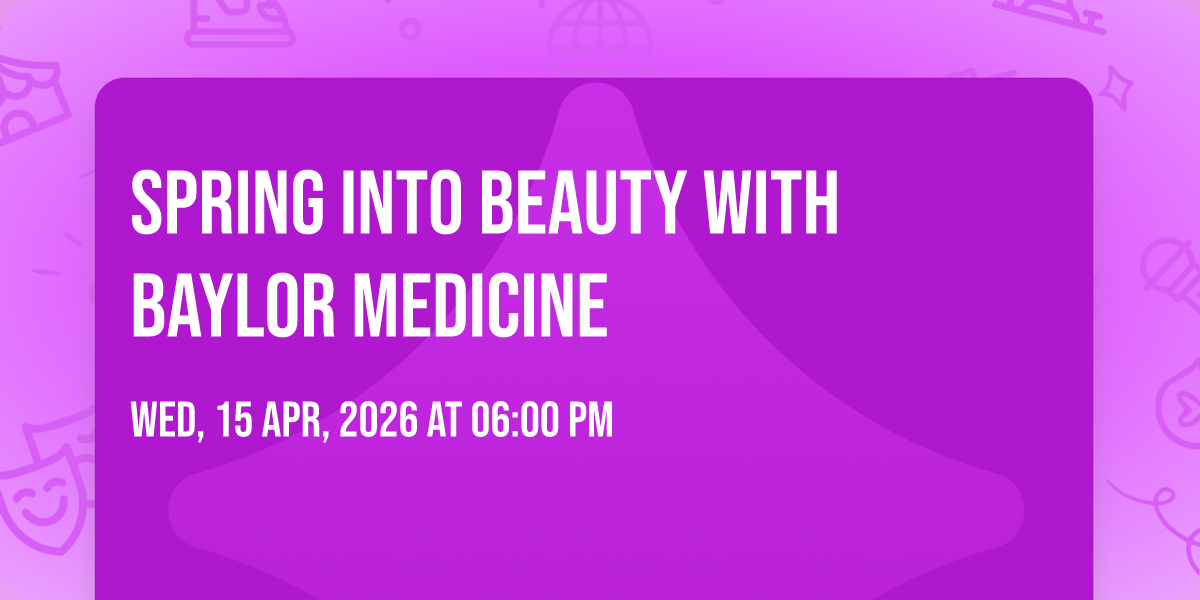 SPRING INTO BEAUTY WITH BAYLOR MEDICINE

WED, 15 APR, 2026 AT 06:00 PM